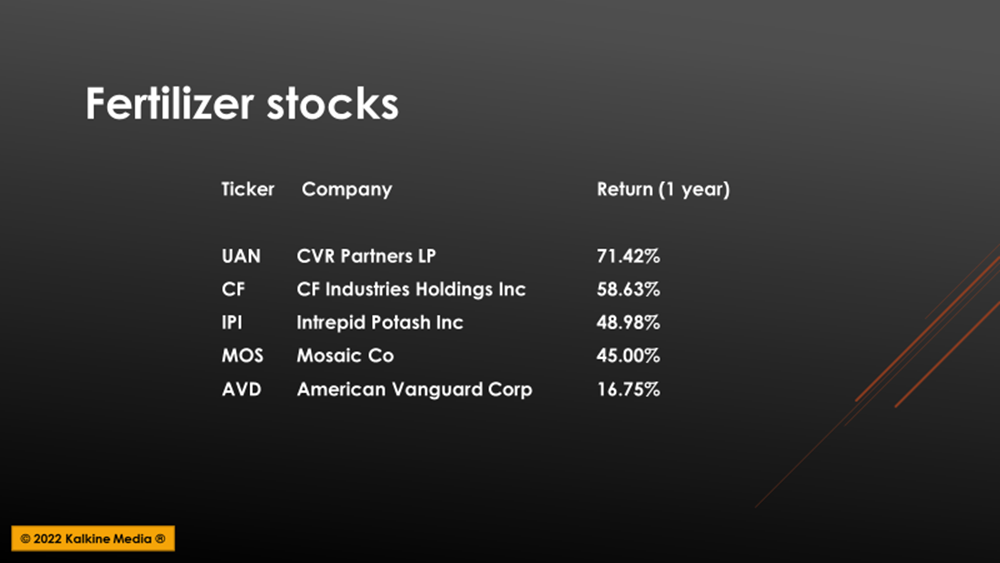 Fertilizer stocks

| Ticker | Company | Return (1 year) |
|---|---|---|
| UAN | CVR Partners LP | 71.42% |
| CF | CF Industries Holdings Inc | 58.63% |
| IPI | Intrepid Potash Inc | 48.98% |
| MOS | Mosaic Co | 45.00% |
| AVD | American Vanguard Corp | 16.75% |

© 2022 Kalkine Media ®